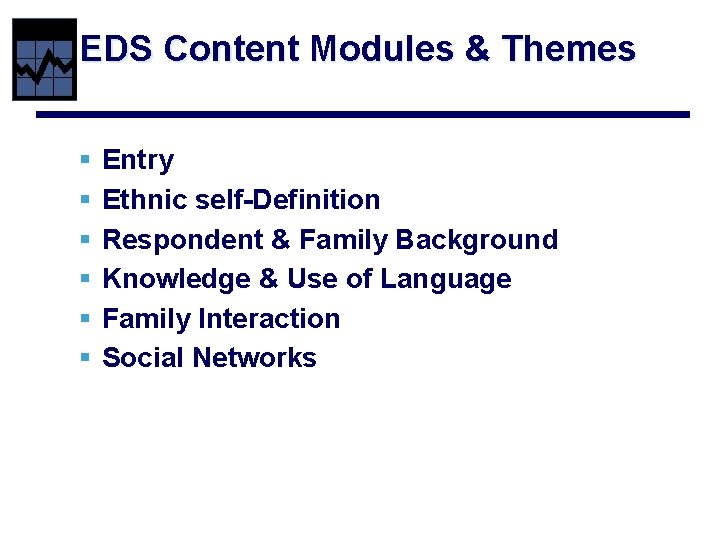 EDS Content Modules & Themes

- Entry
- Ethnic self-Definition
- Respondent & Family Background
- Knowledge & Use of Language
- Family Interaction
- Social Networks